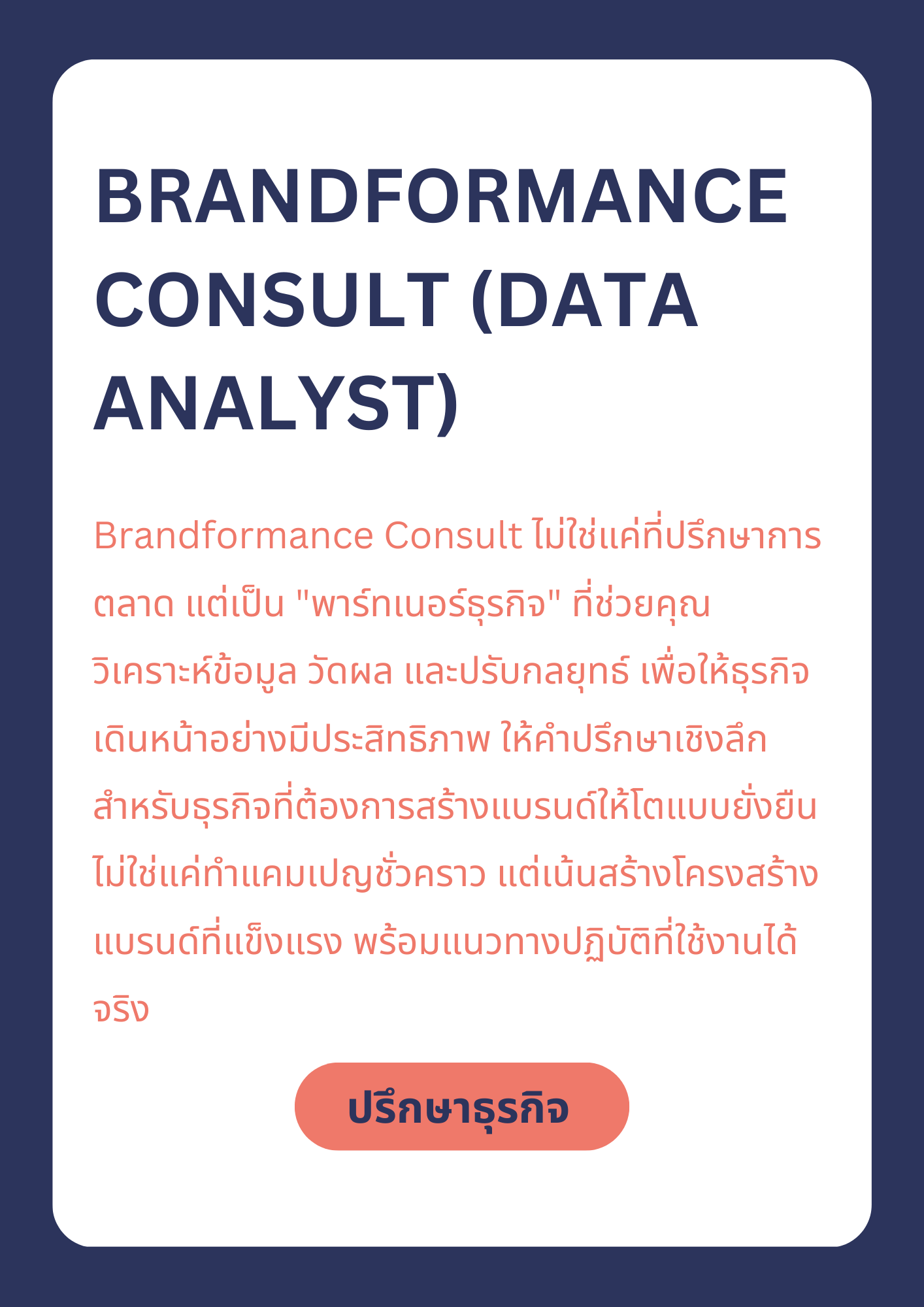 BRANDFORMANCE CONSULT (DATA ANALYST)

Brandformance Consult ไม่ใช่แค่ที่ปรึกษาการตลาด แต่เป็น "พาร์ทเนอร์ธุรกิจ" ที่ช่วยคุณวิเคราะห์ข้อมูล วัดผล และปรับกลยุทธ์ เพื่อให้ธุรกิจเดินหน้าอย่างมีประสิทธิภาพ ให้คำปรึกษาเชิงลึกสำหรับธุรกิจที่ต้องการสร้างแบรนด์ให้โตแบบยั่งยืน ไม่ใช่แค่ทำแคมเปญชั่วคราว แต่เน้นสร้างโครงสร้างแบรนด์ที่แข็งแรง พร้อมแนวทางปฏิบัติที่ใช้งานได้จริง

ปรึกษาธุรกิจ